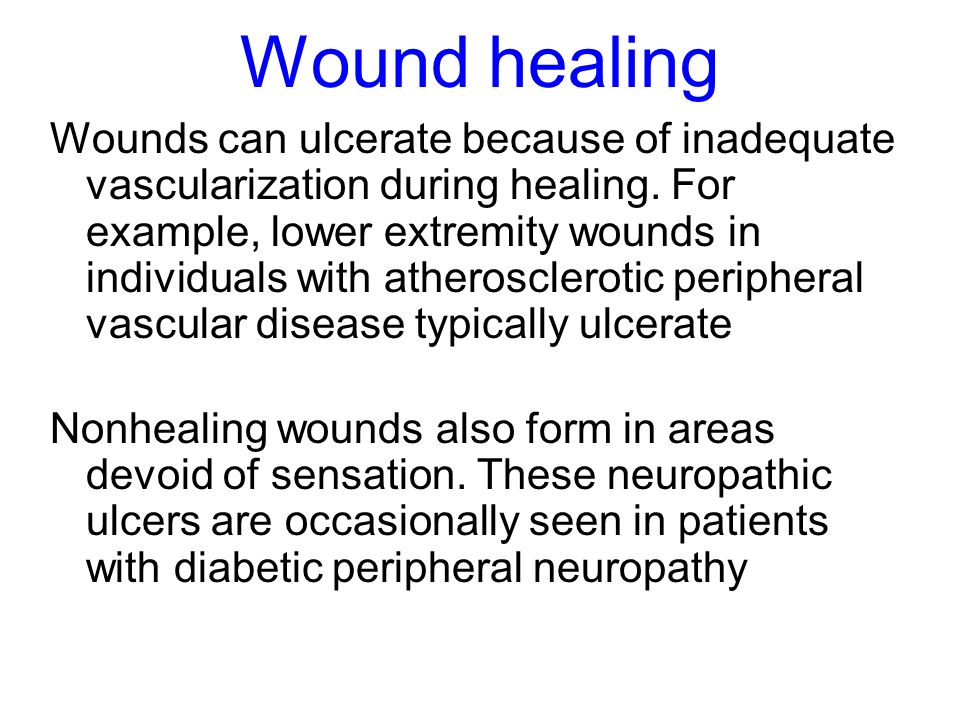 Wound healing

Wounds can ulcerate because of inadequate vascularization during healing. For example, lower extremity wounds in individuals with atherosclerotic peripheral vascular disease typically ulcerate

Nonhealing wounds also form in areas devoid of sensation. These neuropathic ulcers are occasionally seen in patients with diabetic peripheral neuropathy